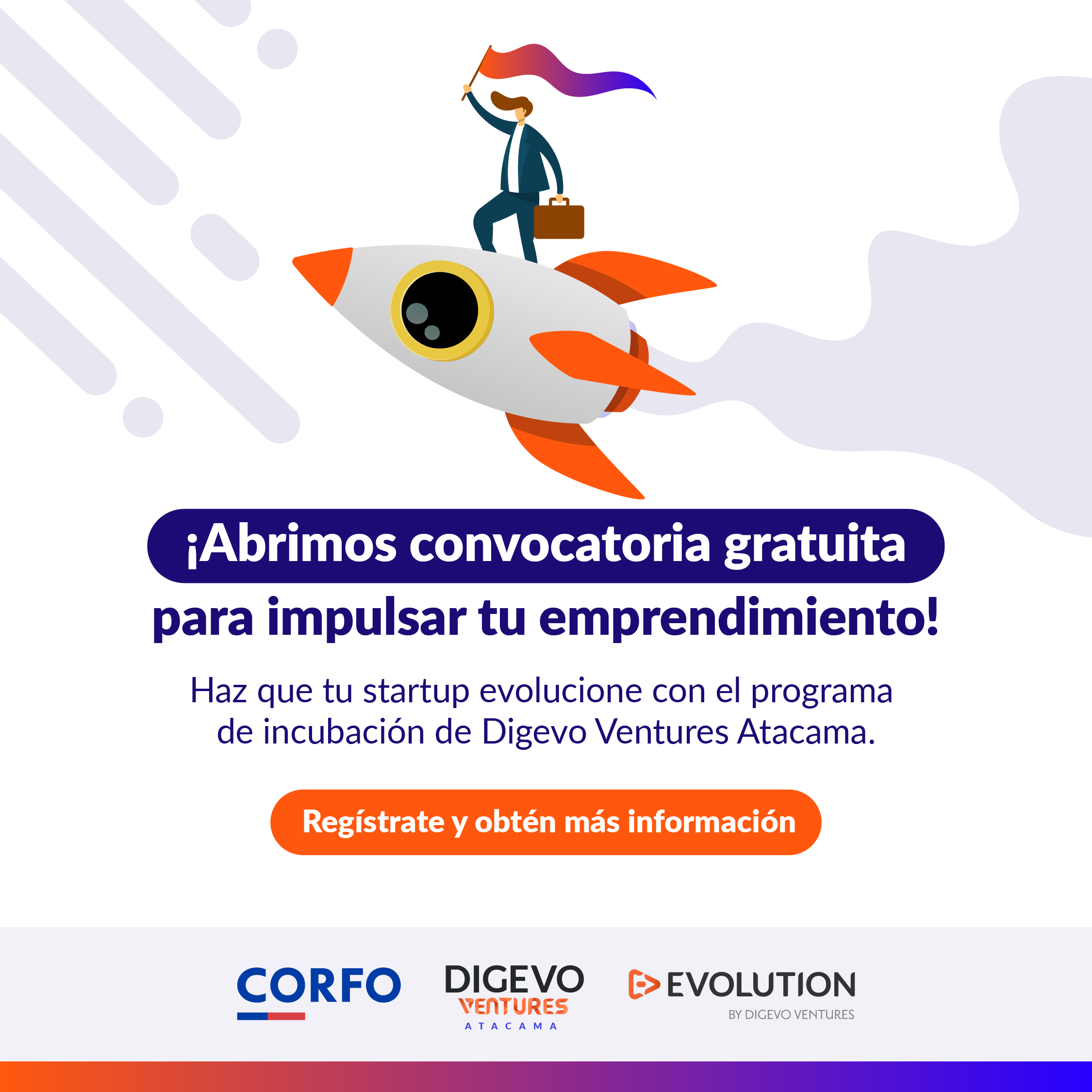 ¡Abrimos convocatoria gratuita para impulsar tu emprendimiento!

Haz que tu startup evolucione con el programa de incubación de Digevo Ventures Atacama.

Regístrate y obtén más información

CORFO

DIGEVO VENTURES ATACAMA

EVOLUTION BY DIGEVO VENTURES